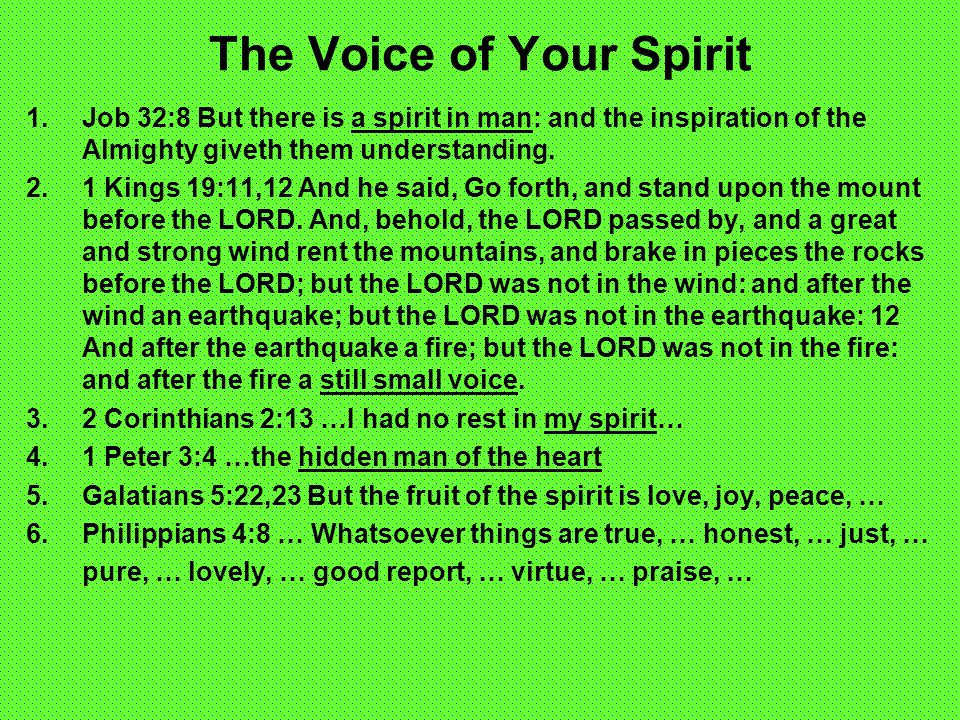 The Voice of Your Spirit

1. Job 32:8 But there is a spirit in man: and the inspiration of the Almighty giveth them understanding.
2. 1 Kings 19:11,12 And he said, Go forth, and stand upon the mount before the LORD. And, behold, the LORD passed by, and a great and strong wind rent the mountains, and brake in pieces the rocks before the LORD; but the LORD was not in the wind: and after the wind an earthquake; but the LORD was not in the earthquake: 12 And after the earthquake a fire; but the LORD was not in the fire: and after the fire a still small voice.
3. 2 Corinthians 2:13 …I had no rest in my spirit…
4. 1 Peter 3:4 …the hidden man of the heart
5. Galatians 5:22,23 But the fruit of the spirit is love, joy, peace, …
6. Philippians 4:8 … Whatsoever things are true, … honest, … just, … pure, … lovely, … good report, … virtue, … praise, …